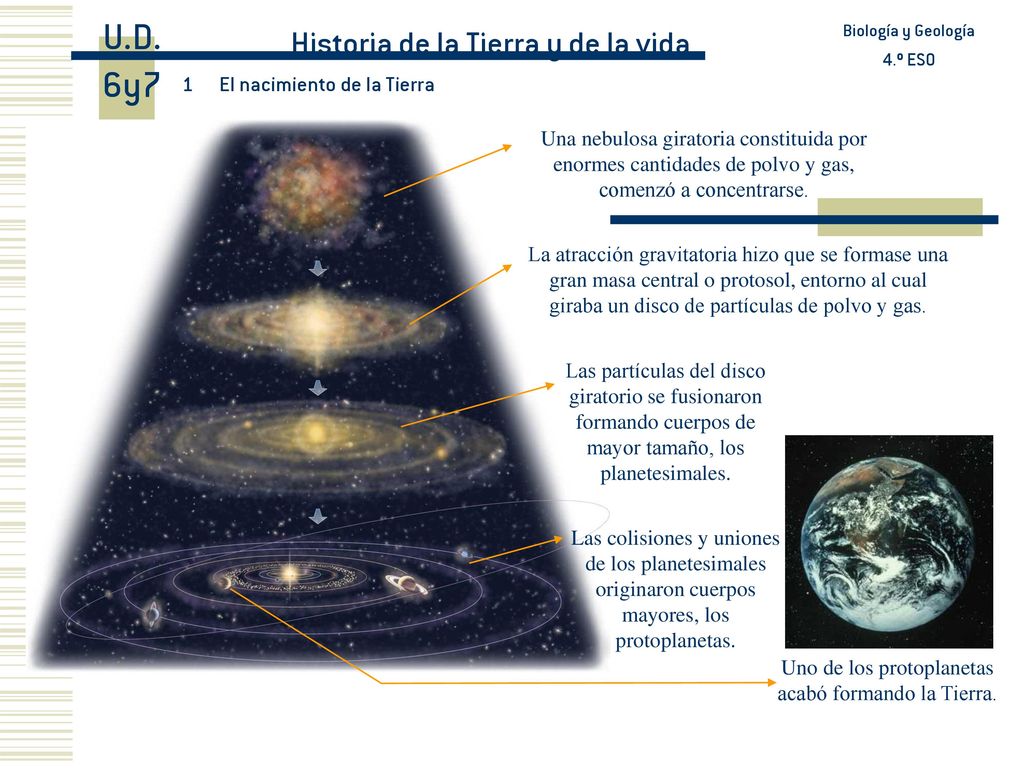 U.D. 6y7

Historia de la Tierra y de la vida

Biología y Geología
4.º ESO

1 El nacimiento de la Tierra

Una nebulosa giratoria constituida por enormes cantidades de polvo y gas, comenzó a concentrarse.

La atracción gravitatoria hizo que se formase una gran masa central o protosol, entorno al cual giraba un disco de partículas de polvo y gas.

Las partículas del disco giratorio se fusionaron formando cuerpos de mayor tamaño, los planetesimales.

Las colisiones y uniones de los planetesimales originaron cuerpos mayores, los protoplanetas.

Uno de los protoplanetas acabó formando la Tierra.